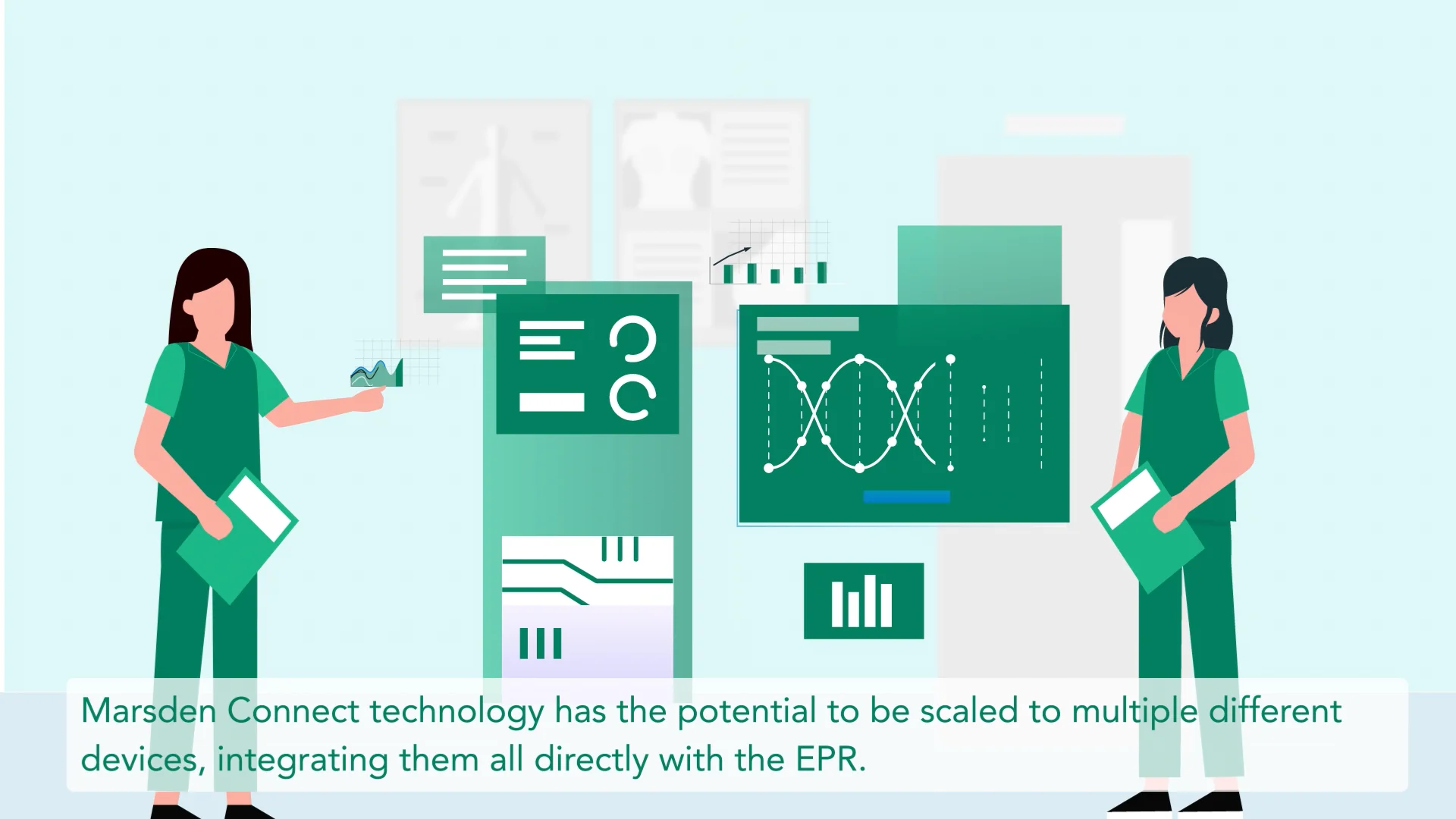 Marsden Connect technology has the potential to be scaled to multiple different devices, integrating them all directly with the EPR.